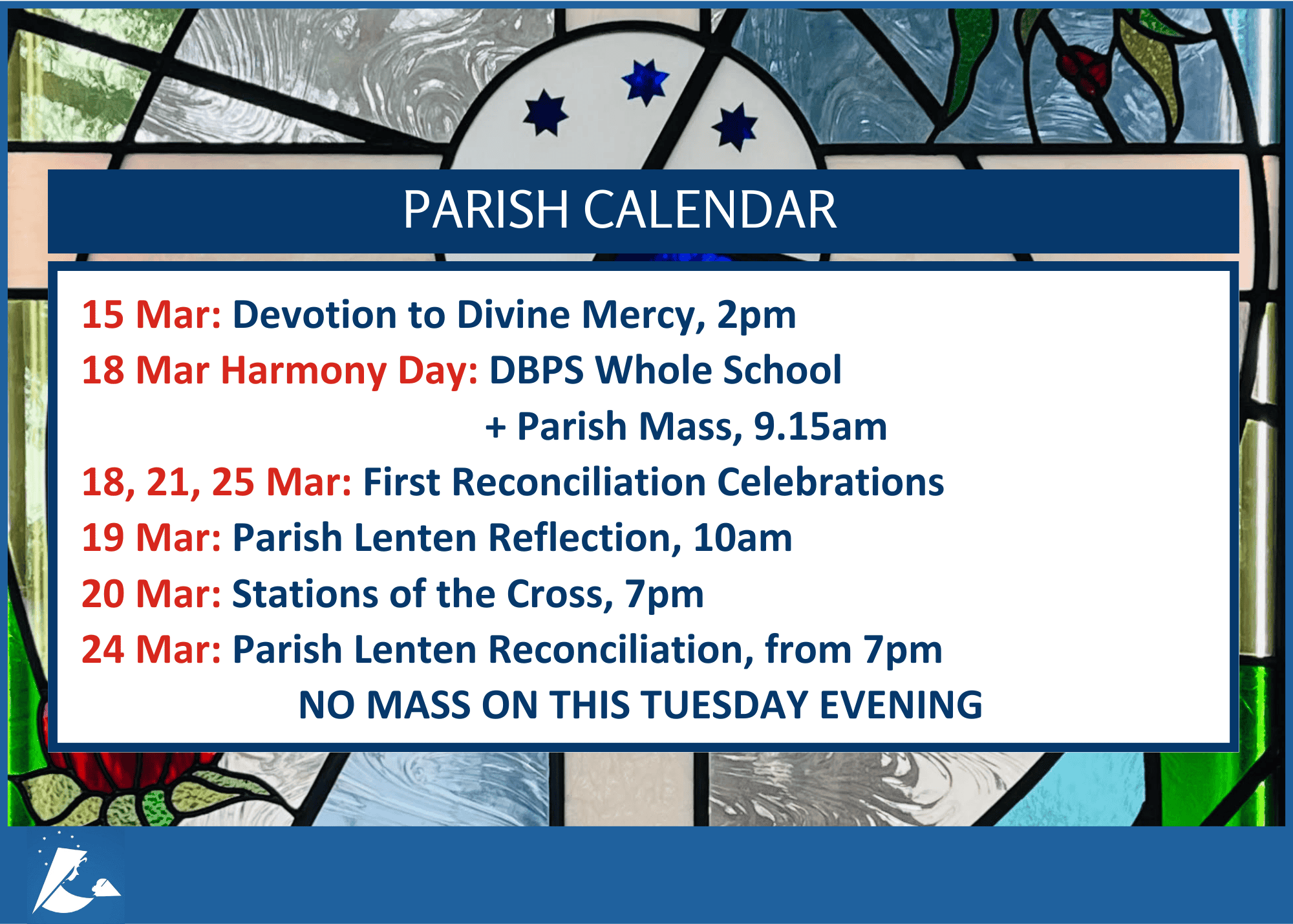 PARISH CALENDAR

15 Mar: Devotion to Divine Mercy, 2pm

18 Mar Harmony Day: DBPS Whole School + Parish Mass, 9.15am

18, 21, 25 Mar: First Reconciliation Celebrations

19 Mar: Parish Lenten Reflection, 10am

20 Mar: Stations of the Cross, 7pm

24 Mar: Parish Lenten Reconciliation, from 7pm

NO MASS ON THIS TUESDAY EVENING